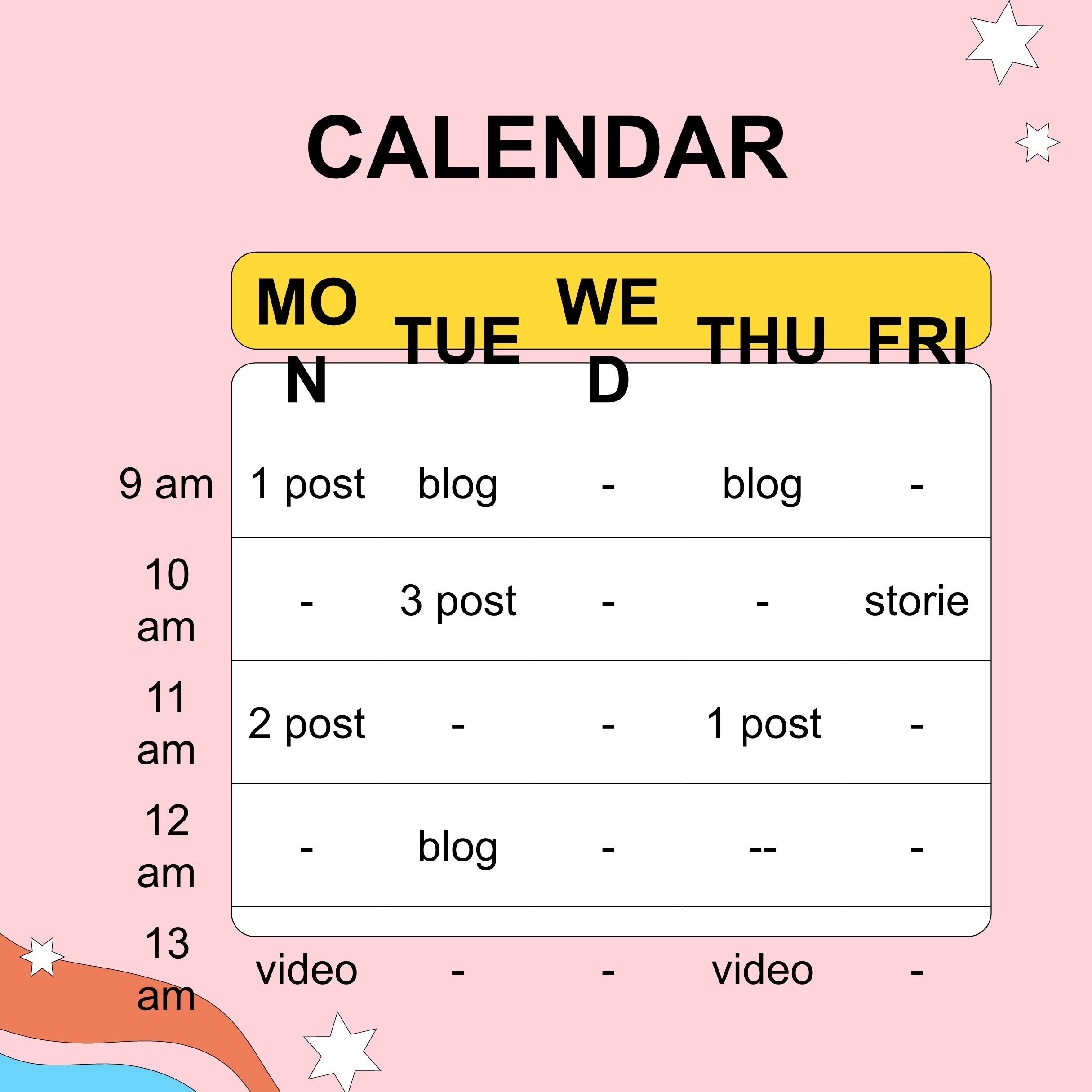 CALENDAR

|  | MON | TUE | WED | THU | FRI |
|---|---|---|---|---|---|
| 9 am | 1 post | blog | - | blog | - |
| 10 am | - | 3 post | - | - | storie |
| 11 am | 2 post | - | - | 1 post | - |
| 12 am | - | blog | - | -- | - |
| 13 am | video | - | - | video | - |